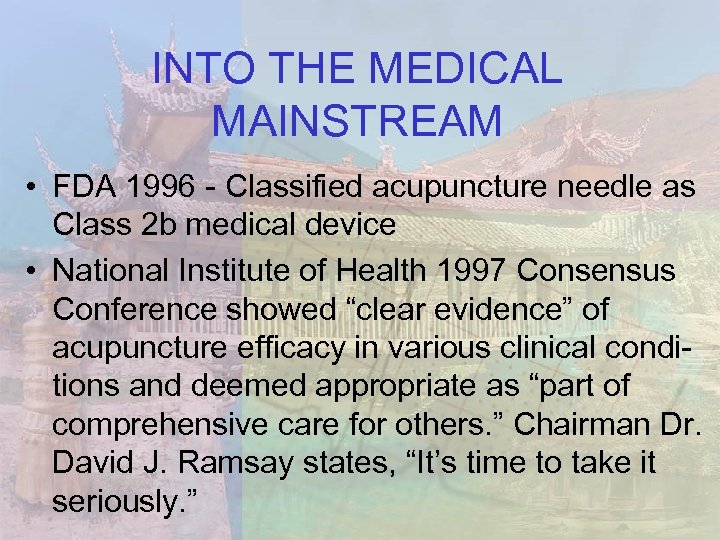 INTO THE MEDICAL MAINSTREAM

• FDA 1996 - Classified acupuncture needle as Class 2b medical device

• National Institute of Health 1997 Consensus Conference showed “clear evidence” of acupuncture efficacy in various clinical conditions and deemed appropriate as “part of comprehensive care for others.” Chairman Dr. David J. Ramsay states, “It’s time to take it seriously.”